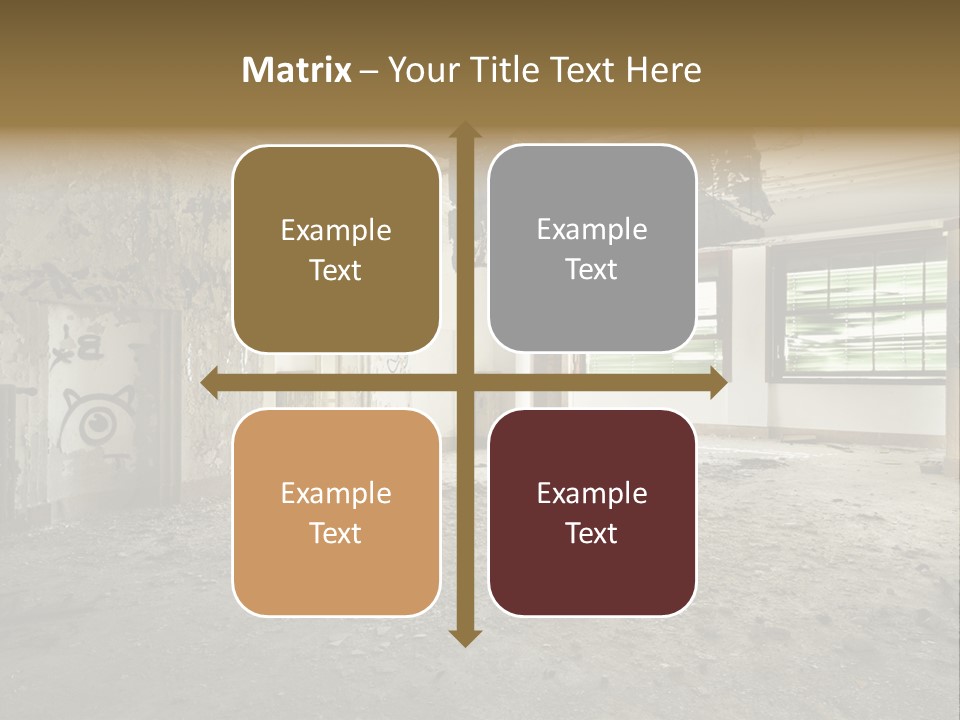 Matrix – Your Title Text Here

Example Text

Example Text

Example Text

Example Text